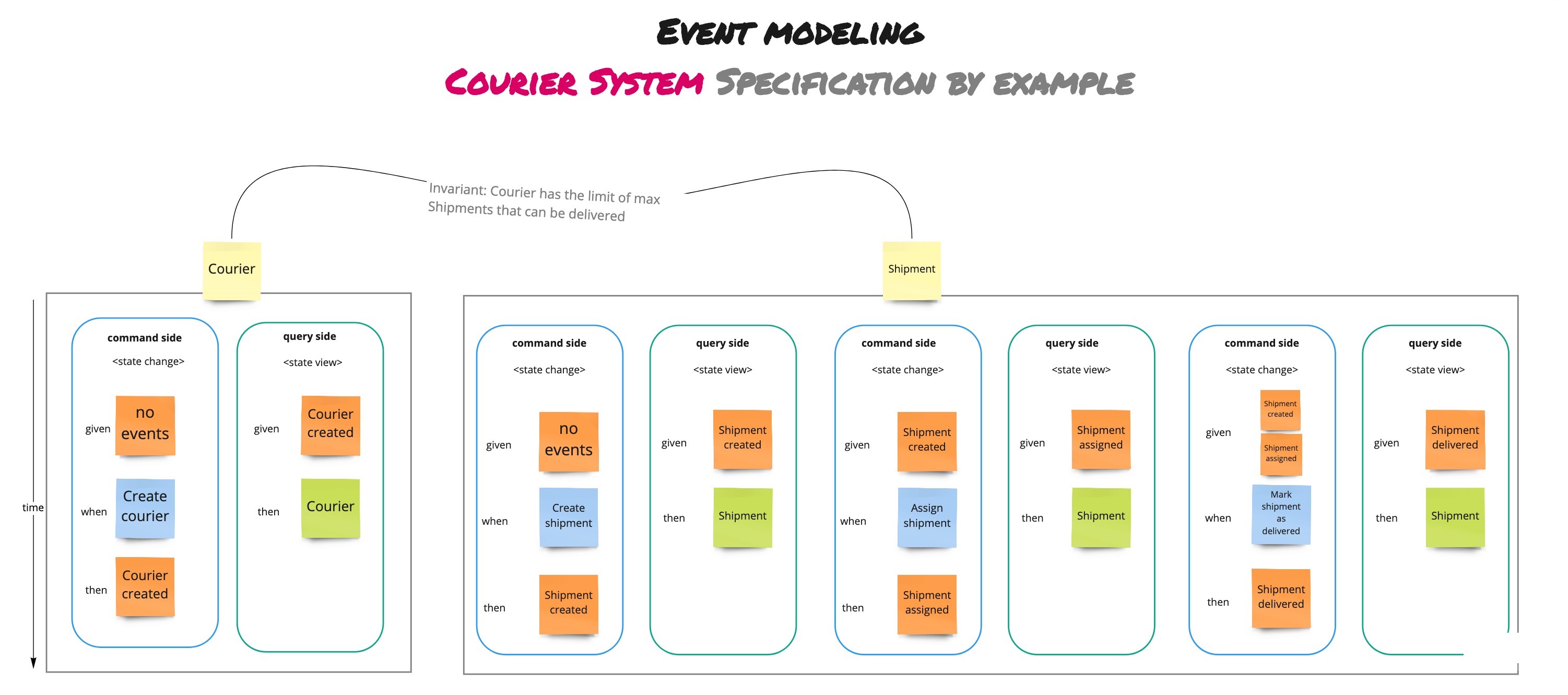 EVENT MODELING

COURIER SYSTEM SPECIFICATION BY EXAMPLE

Invariant: Courier has the limit of max Shipments that can be delivered

Courier

Shipment

time

command side
<state change>
given
no events
when
Create courier
then
Courier created

query side
<state view>
given
Courier created
then
Courier

command side
<state change>
given
no events
when
Create shipment
then
Shipment created

query side
<state view>
given
Shipment created
then
Shipment

command side
<state change>
given
Shipment created
when
Assign shipment
then
Shipment assigned

query side
<state view>
given
Shipment assigned
then
Shipment

command side
<state change>
given
Shipment created
Shipment assigned
when
Mark shipment as delivered
then
Shipment delivered

query side
<state view>
given
Shipment delivered
then
Shipment